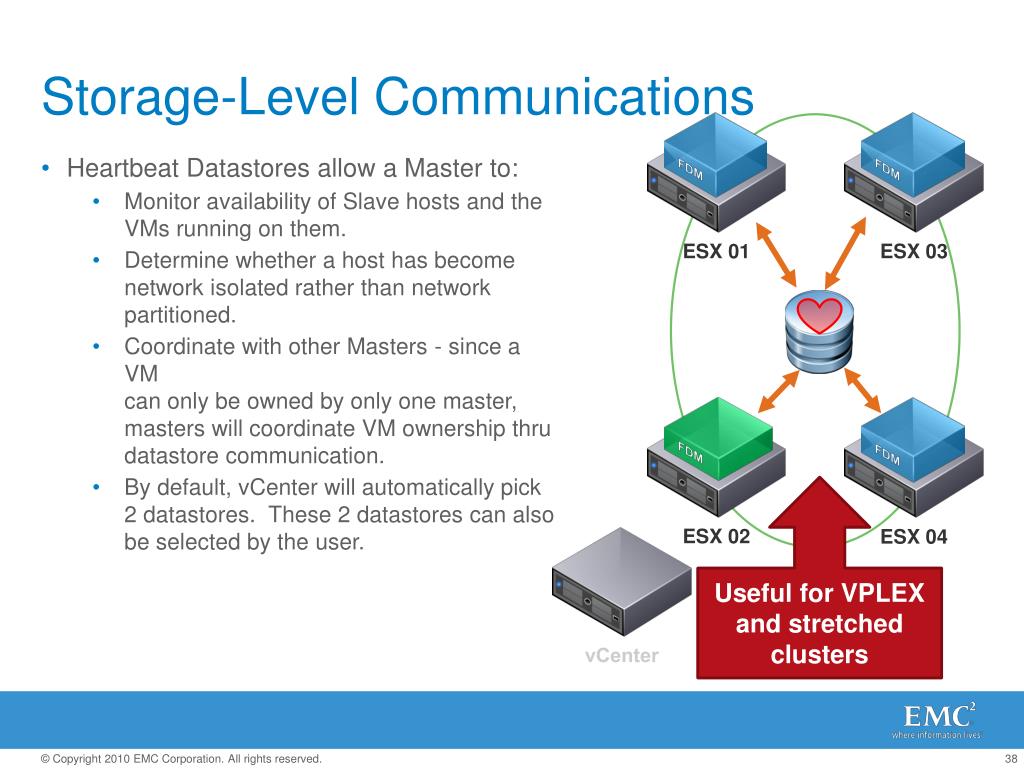 Storage-Level Communications

• Heartbeat Datastores allow a Master to:
  • Monitor availability of Slave hosts and the VMs running on them.
  • Determine whether a host has become network isolated rather than network partitioned.
  • Coordinate with other Masters - since a VM
can only be owned by only one master, masters will coordinate VM ownership thru datastore communication.
  • By default, vCenter will automatically pick 2 datastores. These 2 datastores can also be selected by the user.

FDM
FDM
ESX 01
ESX 03
FDM
FDM
ESX 02
ESX 04
vCenter
Useful for VPLEX and stretched clusters

EMC$^2$
where information lives

© Copyright 2010 EMC Corporation. All rights reserved.
38